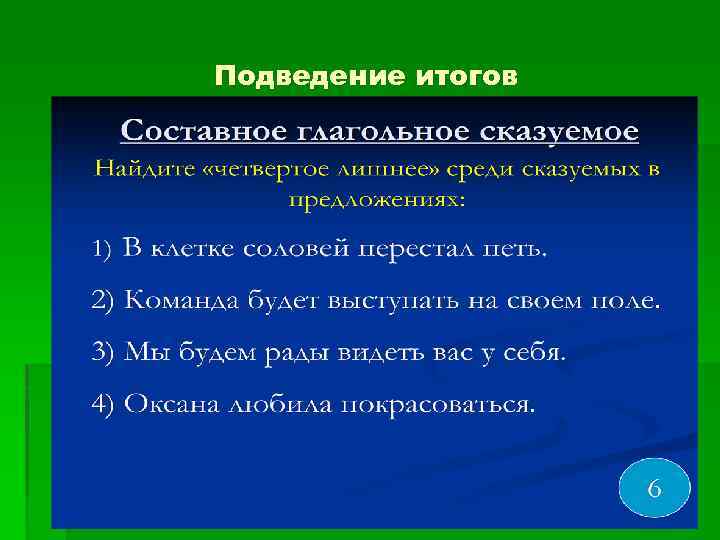 Подведение итогов

Составное глагольное сказуемое

Найдите «четвертое лишнее» среди сказуемых в предложениях:

1) В клетке соловей перестал петь.

2) Команда будет выступать на своем поле.

3) Мы будем рады видеть вас у себя.

4) Оксана любила покрасоваться.

6